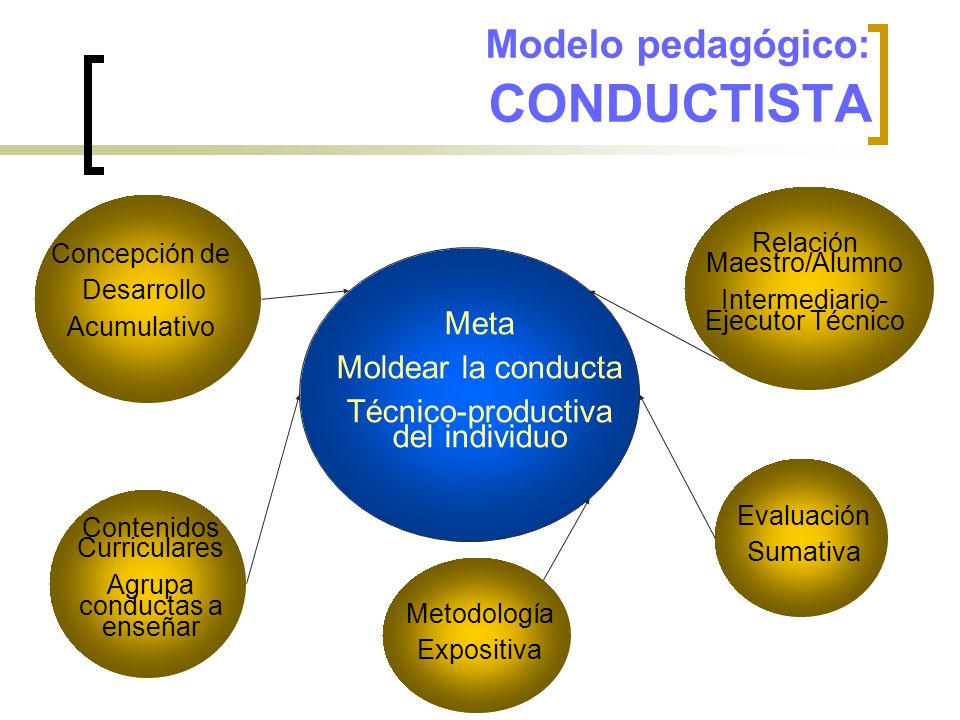 Modelo pedagógico:
CONDUCTISTA

Concepción de
Desarrollo
Acumulativo

Meta
Moldear la conducta
Técnico-productiva del individuo

Relación Maestro/Alumno
Intermediario-Ejecutor Técnico

Contenidos Curriculares
Agrupa conductas a enseñar

Metodología
Expositiva

Evaluación
Sumativa